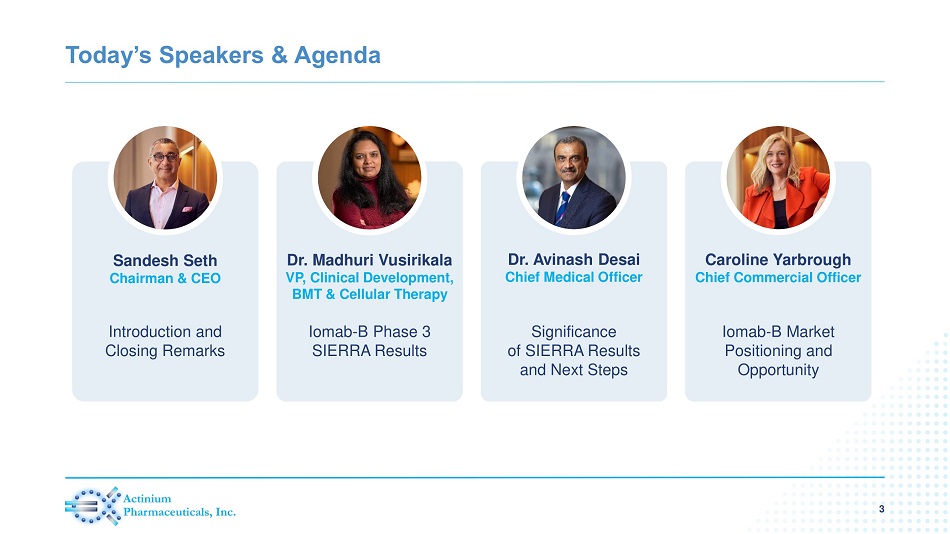 Today's Speakers & Agenda

Sandesh Seth
Chairman & CEO

Introduction and Closing Remarks

Dr. Madhuri Vusirikala
VP, Clinical Development, BMT & Cellular Therapy

Iomab-B Phase 3 SIERRA Results

Dr. Avinash Desai
Chief Medical Officer

Significance of SIERRA Results and Next Steps

Caroline Yarbrough
Chief Commercial Officer

Iomab-B Market Positioning and Opportunity

Actinium Pharmaceuticals, Inc.

3